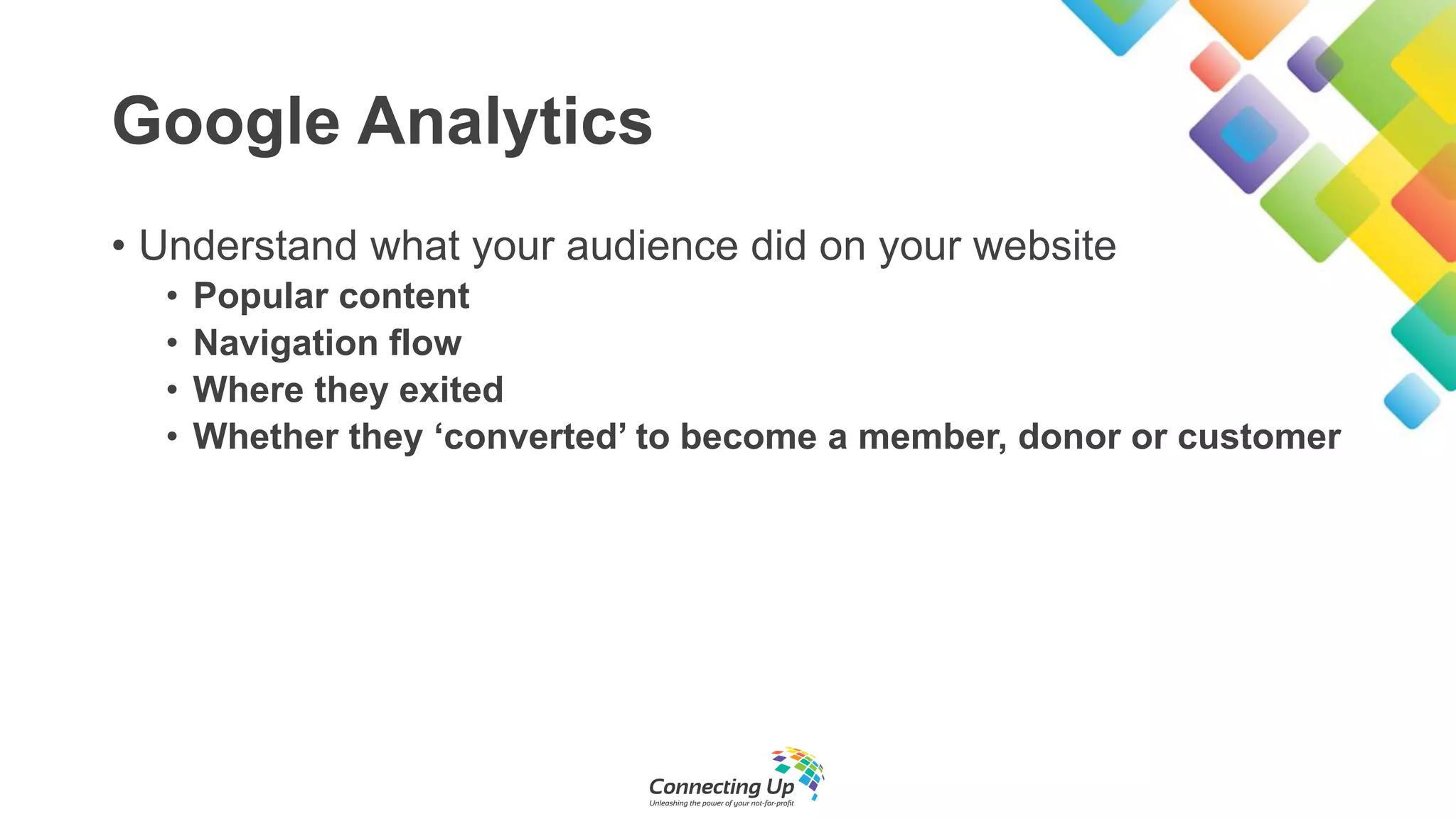 Google Analytics

• Understand what your audience did on your website
  • Popular content
  • Navigation flow
  • Where they exited
  • Whether they ‘converted’ to become a member, donor or customer

Connecting Up
Unleashing the power of your not-for-profit